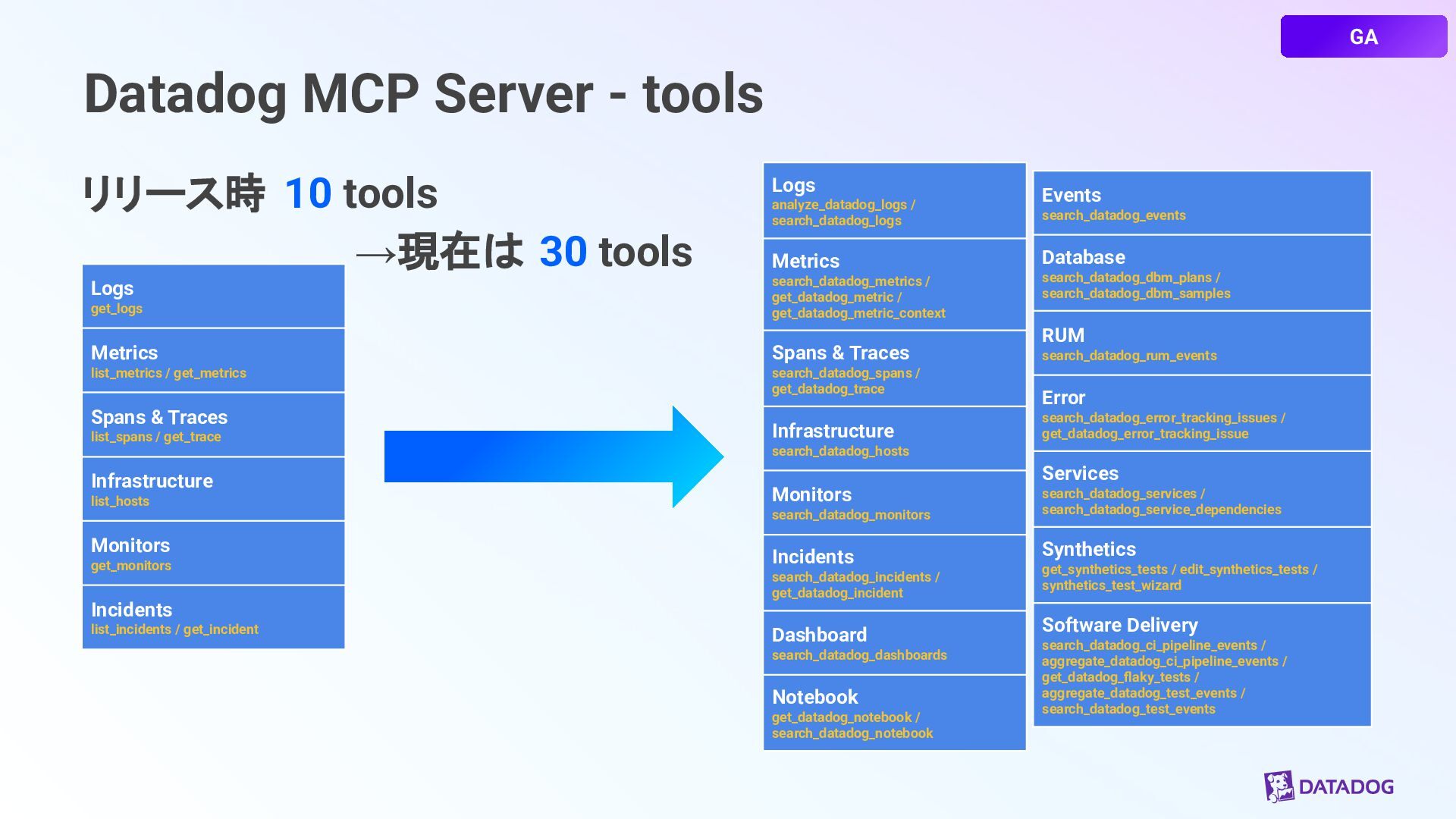 GA

Datadog MCP Server - tools

リリース時 10 tools

→現在は 30 tools

Logs
get_logs

Metrics
list_metrics / get_metrics

Spans & Traces
list_spans / get_trace

Infrastructure
list_hosts

Monitors
get_monitors

Incidents
list_incidents / get_incident

Logs
analyze_datadog_logs / search_datadog_logs

Metrics
search_datadog_metrics / get_datadog_metric / get_datadog_metric_context

Spans & Traces
search_datadog_spans / get_datadog_trace

Infrastructure
search_datadog_hosts

Monitors
search_datadog_monitors

Incidents
search_datadog_incidents / get_datadog_incident

Dashboard
search_datadog_dashboards

Notebook
get_datadog_notebook / search_datadog_notebook

Events
search_datadog_events

Database
search_datadog_dbm_plans / search_datadog_dbm_samples

RUM
search_datadog_rum_events

Error
search_datadog_error_tracking_issues / get_datadog_error_tracking_issue

Services
search_datadog_services / search_datadog_service_dependencies

Synthetics
get_synthetics_tests / edit_synthetics_tests / synthetics_test_wizard

Software Delivery
search_datadog_ci_pipeline_events / aggregate_datadog_ci_pipeline_events / get_datadog_flaky_tests / aggregate_datadog_test_events / search_datadog_test_events

DATADOG